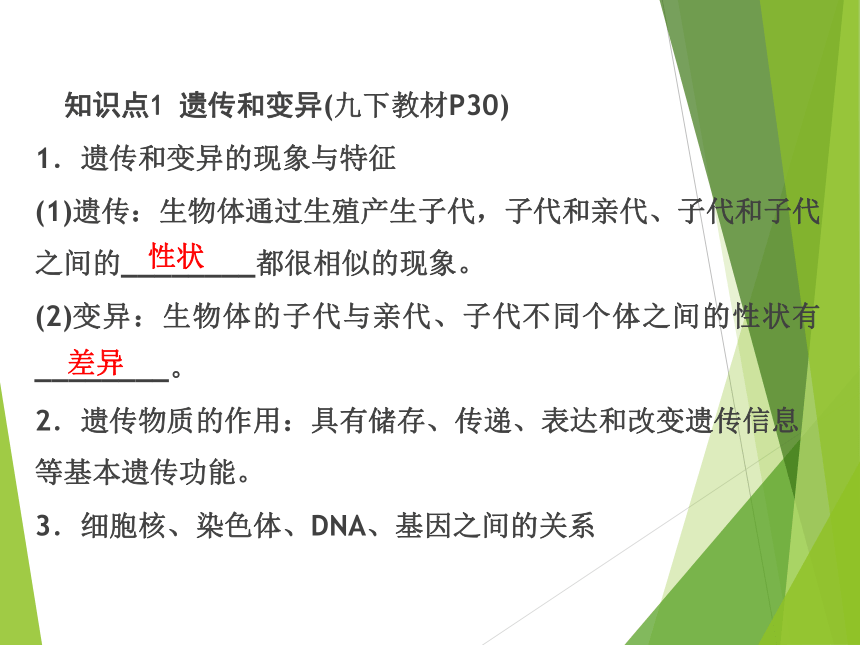 知识点1 遗传和变异(九下教材P30)

1．遗传和变异的现象与特征

(1)遗传：生物体通过生殖产生子代，子代和亲代、子代和子代之间的__性状__都很相似的现象。

(2)变异：生物体的子代与亲代、子代不同个体之间的性状有__差异__。

2．遗传物质的作用：具有储存、传递、表达和改变遗传信息等基本遗传功能。

3．细胞核、染色体、DNA、基因之间的关系